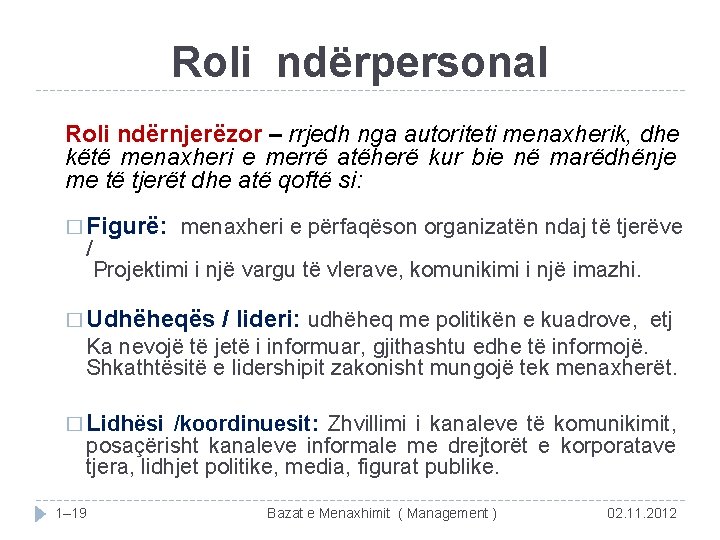 Roli ndërpersonal

Roli ndërnjerëzor – rrjedh nga autoriteti menaxherik, dhe këtë menaxheri e merrë atëherë kur bie në marëdhënje me të tjerët dhe atë qoftë si:

□ Figurë: menaxheri e përfaqëson organizatën ndaj të tjerëve / Projektimi i një vargu të vlerave, komunikimi i një imazhi.

□ Udhëheqës / lideri: udhëheq me politikën e kuadrove, etj Ka nevojë të jetë i informuar, gjithashtu edhe të informojë. Shkathtësitë e lidershipit zakonisht mungojë tek menaxherët.

□ Lidhësi /koordinuesit: Zhvillimi i kanaleve të komunikimit, posaçërisht kanaleve informale me drejtorët e korporatave tjera, lidhjet politike, media, figurat publike.

1–19 Bazat e Menaxhimit ( Management ) 02.11.2012